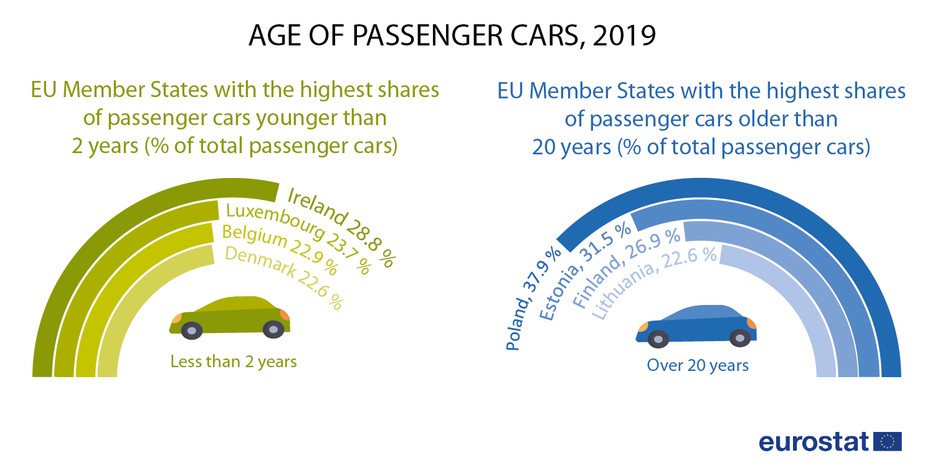 AGE OF PASSENGER CARS, 2019

EU Member States with the highest shares of passenger cars younger than 2 years (% of total passenger cars)

Ireland 28.8 %
Luxembourg 23.7 %
Belgium 22.9 %
Denmark 22.6 %

Less than 2 years

EU Member States with the highest shares of passenger cars older than 20 years (% of total passenger cars)

Poland, 37.9 %
Estonia, 31.5 %
Finland, 26.9 %
Lithuania, 22.6 %

Over 20 years

eurostat